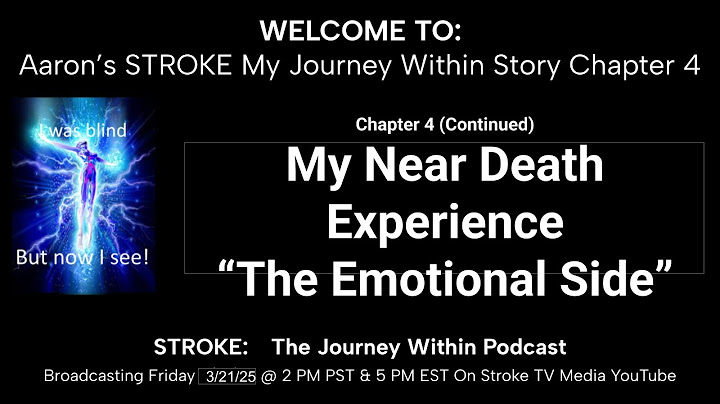 WELCOME TO:
Aaron's STROKE My Journey Within Story Chapter 4

I was blind

But now I see!

Chapter 4 (Continued)

My Near Death Experience "The Emotional Side"

STROKE: The Journey Within Podcast

Broadcasting Friday 3/21/25 @ 2 PM PST & 5 PM EST On Stroke TV Media YouTube